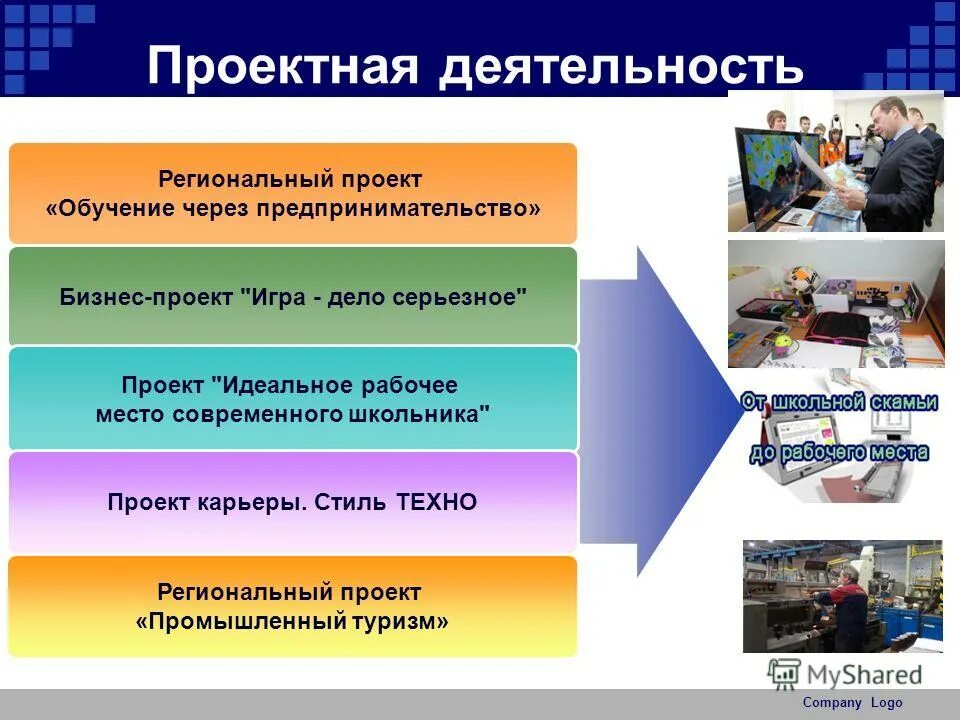 Проектная деятельность

Региональный проект «Обучение через предпринимательство»

Бизнес-проект "Игра - дело серьезное"

Проект "Идеальное рабочее место современного школьника"

Проект карьеры. Стиль ТЕХНО

Региональный проект «Промышленный туризм»

От школьной скамьи до рабочего места

MyShared

Company Logo